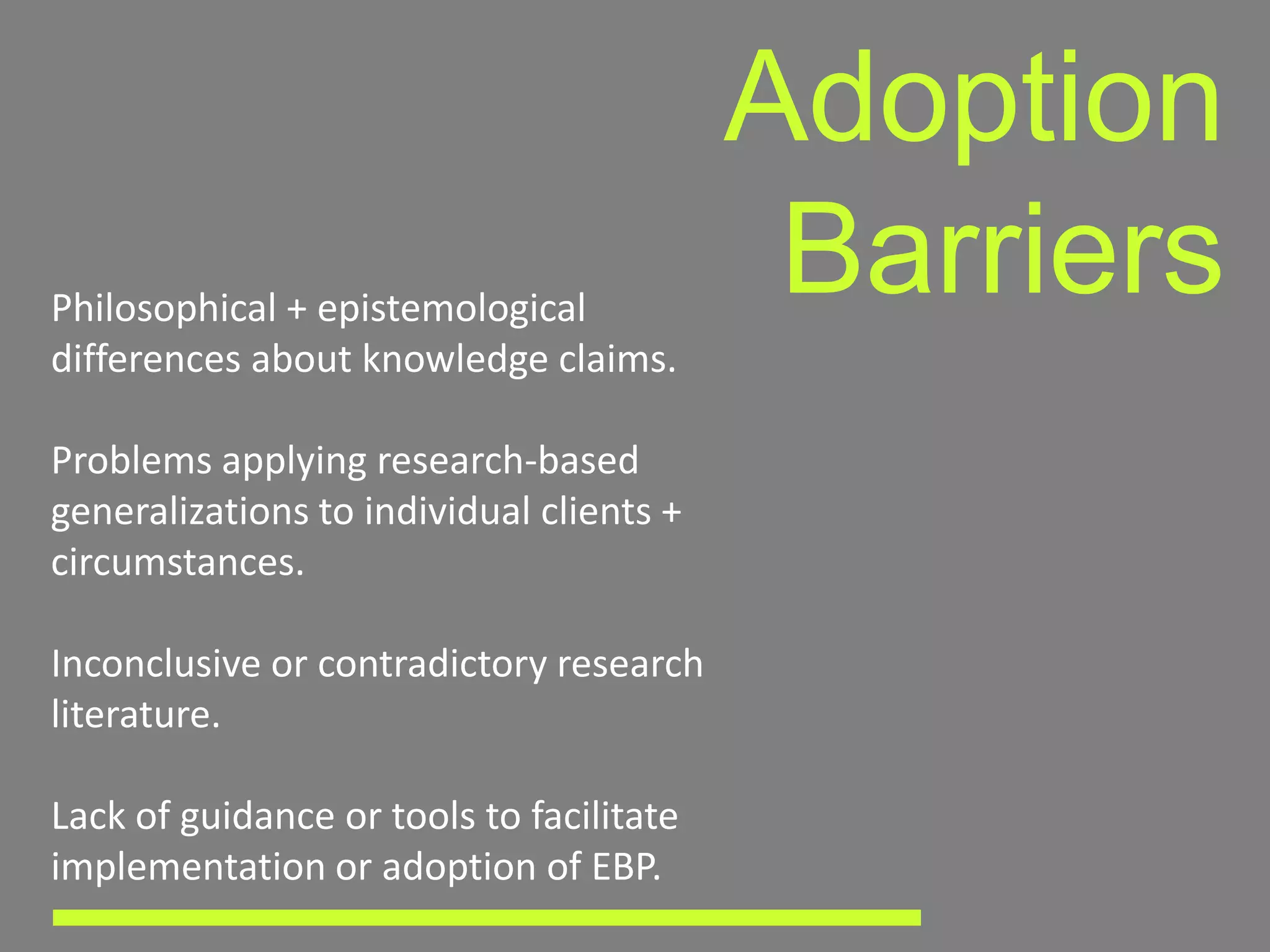 Adoption Barriers

Philosophical + epistemological differences about knowledge claims.

Problems applying research-based generalizations to individual clients + circumstances.

Inconclusive or contradictory research literature.

Lack of guidance or tools to facilitate implementation or adoption of EBP.